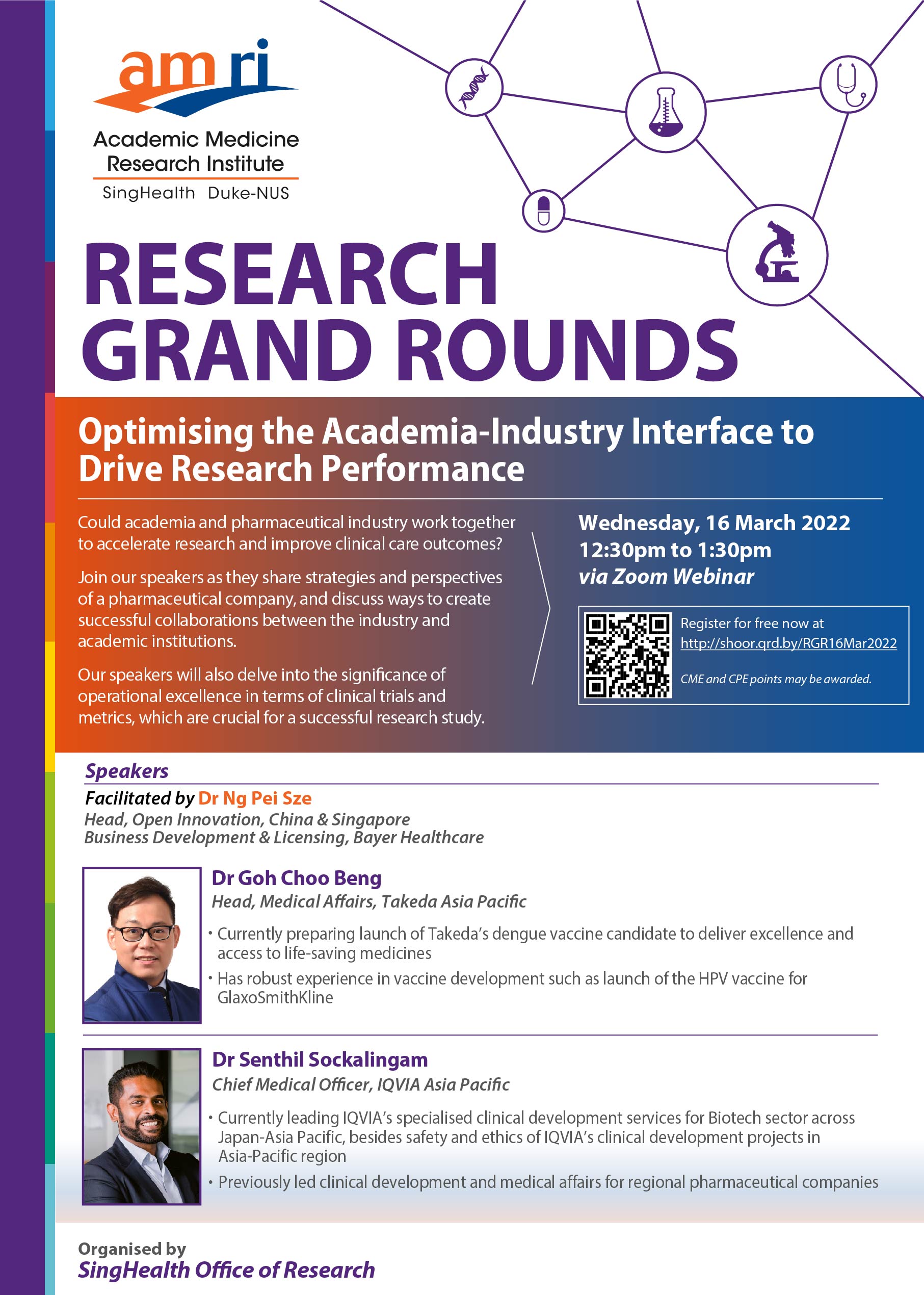 amri
Academic Medicine Research Institute
SingHealth Duke-NUS

RESEARCH GRAND ROUNDS

Optimising the Academia-Industry Interface to Drive Research Performance

Could academia and pharmaceutical industry work together to accelerate research and improve clinical care outcomes?

Join our speakers as they share strategies and perspectives of a pharmaceutical company, and discuss ways to create successful collaborations between the industry and academic institutions.

Our speakers will also delve into the significance of operational excellence in terms of clinical trials and metrics, which are crucial for a successful research study.

Wednesday, 16 March 2022
12:30pm to 1:30pm
via Zoom Webinar

Register for free now at
http://shoor.qrd.by/RGR16Mar2022

CME and CPE points may be awarded.

Speakers

Facilitated by Dr Ng Pei Sze
Head, Open Innovation, China & Singapore
Business Development & Licensing, Bayer Healthcare

Dr Goh Choo Beng
Head, Medical Affairs, Takeda Asia Pacific

• Currently preparing launch of Takeda's dengue vaccine candidate to deliver excellence and access to life-saving medicines
• Has robust experience in vaccine development such as launch of the HPV vaccine for GlaxoSmithKline

Dr Senthil Sockalingam
Chief Medical Officer, IQVIA Asia Pacific

• Currently leading IQVIA's specialised clinical development services for Biotech sector across Japan-Asia Pacific, besides safety and ethics of IQVIA's clinical development projects in Asia-Pacific region
• Previously led clinical development and medical affairs for regional pharmaceutical companies

Organised by
SingHealth Office of Research